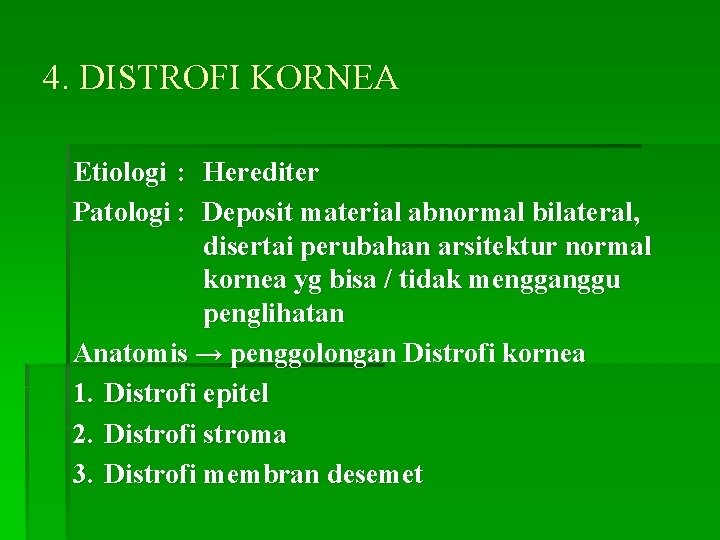 4. DISTROFI KORNEA

Etiologi : Herediter

Patologi : Deposit material abnormal bilateral, disertai perubahan arsitektur normal kornea yg bisa / tidak mengganggu penglihatan

Anatomis → penggolongan Distrofi kornea

1. Distrofi epitel
2. Distrofi stroma
3. Distrofi membran desemet